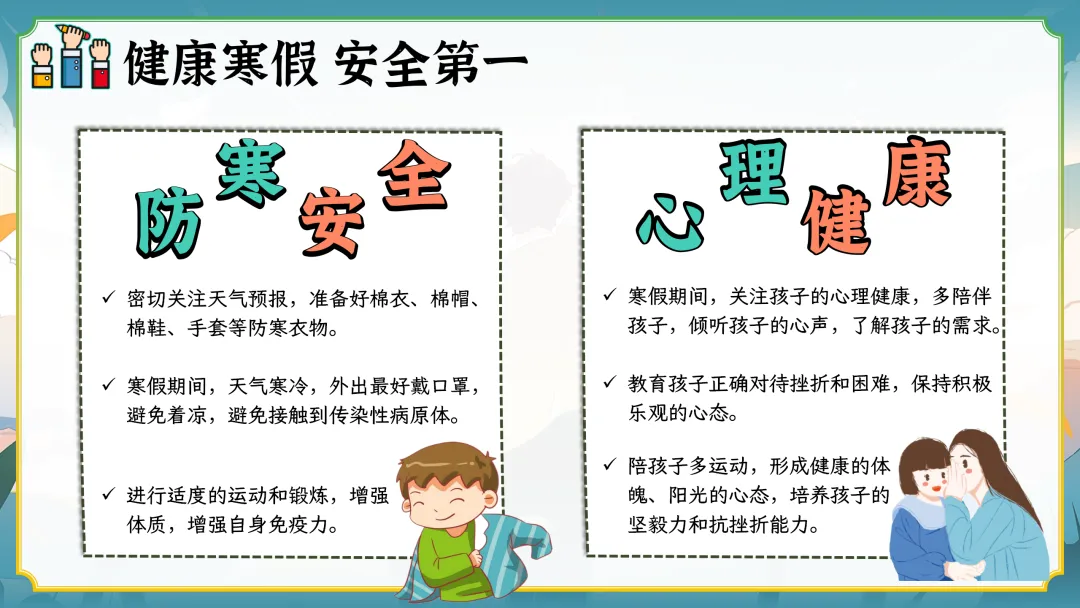 健康寒假 安全第一

防寒安全

✓ 密切关注天气预报，准备好棉衣、棉帽、棉鞋、手套等防寒衣物。

✓ 寒假期间，天气寒冷，外出最好戴口罩，避免着凉，避免接触到传染性病原体。

✓ 进行适度的运动和锻炼，增强体质，增强自身免疫力。

心理健康

✓ 寒假期间，关注孩子的心理健康，多陪伴孩子，倾听孩子的心声，了解孩子的需求。

✓ 教育孩子正确对待挫折和困难，保持积极乐观的心态。

✓ 陪孩子多运动，形成健康的体魄、阳光的心态，培养孩子的坚毅力和抗挫折能力。